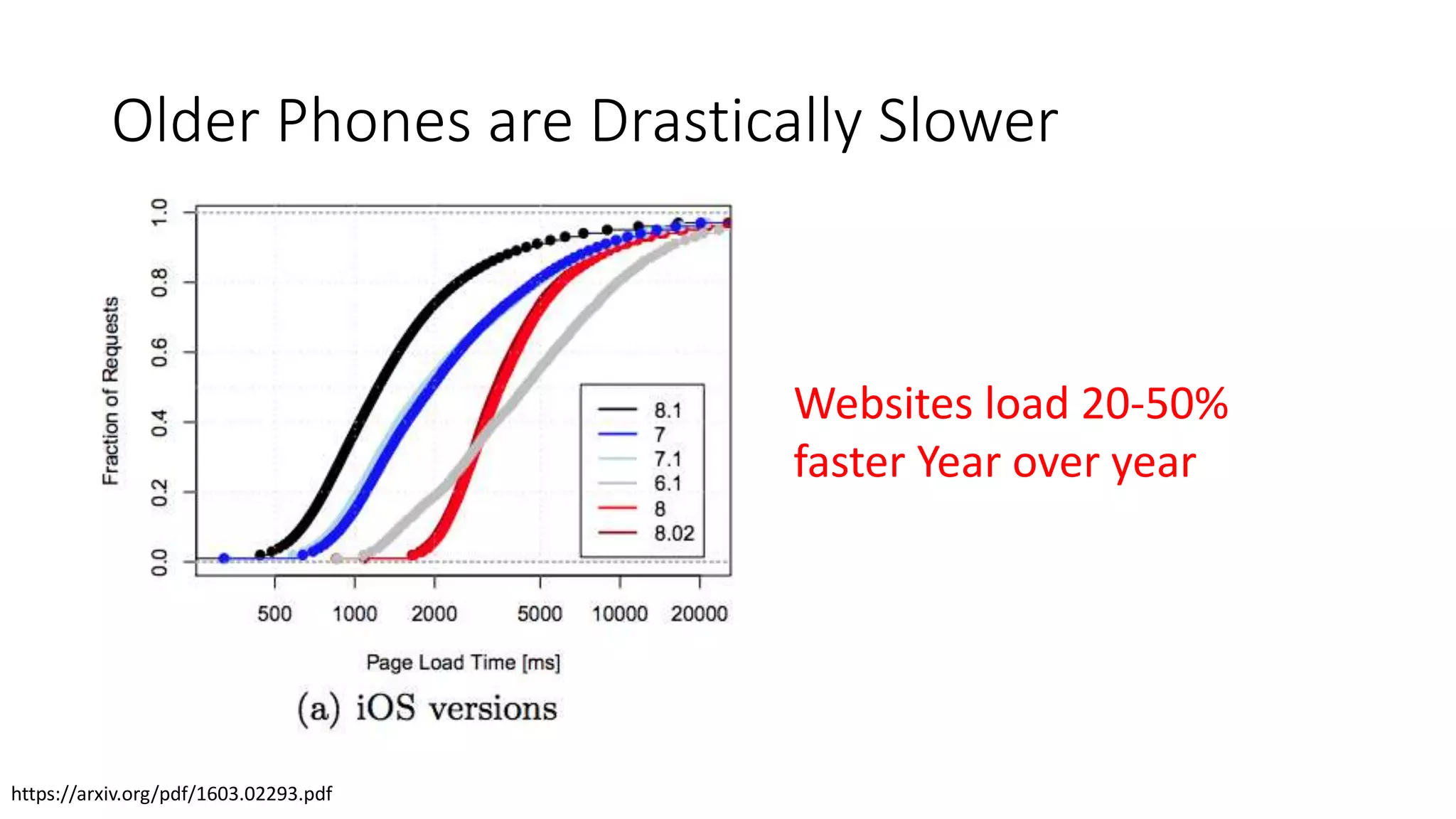 Older Phones are Drastically Slower

Fraction of Requests

1.0
0.8
0.6
0.4
0.2
0.0

8.1
7
7.1
6.1
8
8.02

500
1000
2000
5000
10000
20000

Page Load Time [ms]

(a) iOS versions

Websites load 20-50% faster Year over year

https://arxiv.org/pdf/1603.02293.pdf